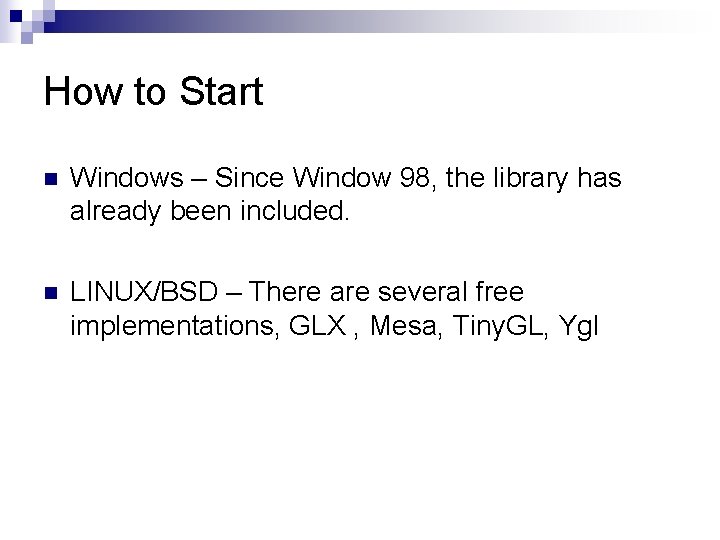 How to Start

Windows – Since Window 98, the library has already been included.

LINUX/BSD – There are several free implementations, GLX , Mesa, TinyGL, Ygl